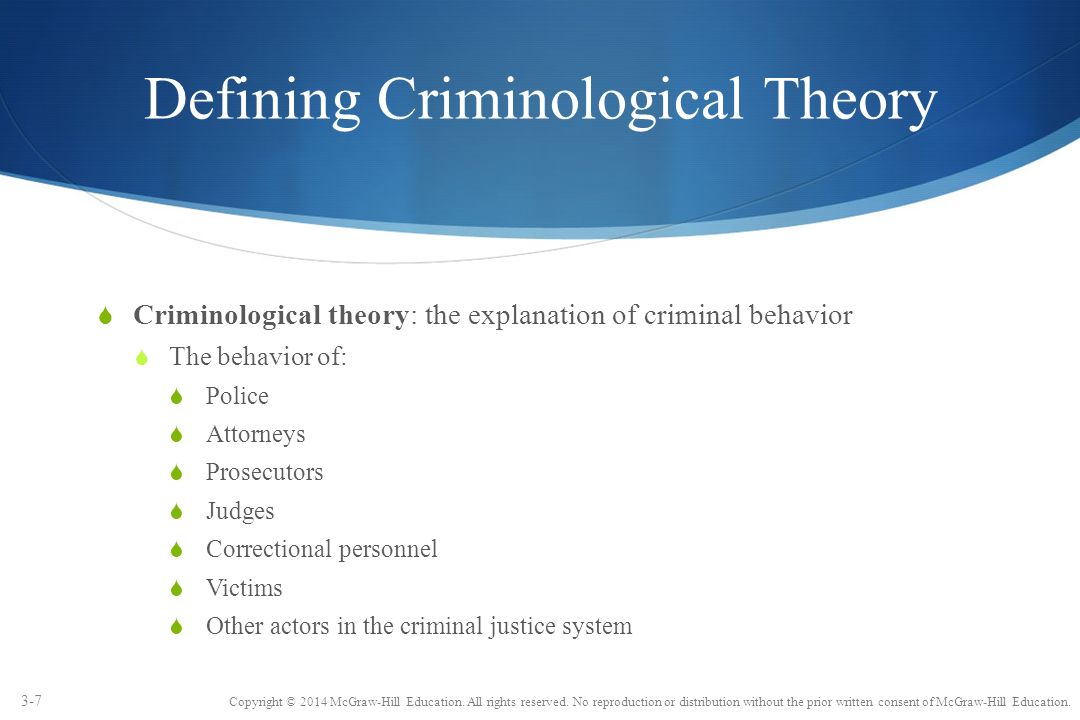 Defining Criminological Theory

Criminological theory: the explanation of criminal behavior

The behavior of:

Police

Attorneys

Prosecutors

Judges

Correctional personnel

Victims

Other actors in the criminal justice system

3-7

Copyright © 2014 McGraw-Hill Education. All rights reserved. No reproduction or distribution without the prior written consent of McGraw-Hill Education.